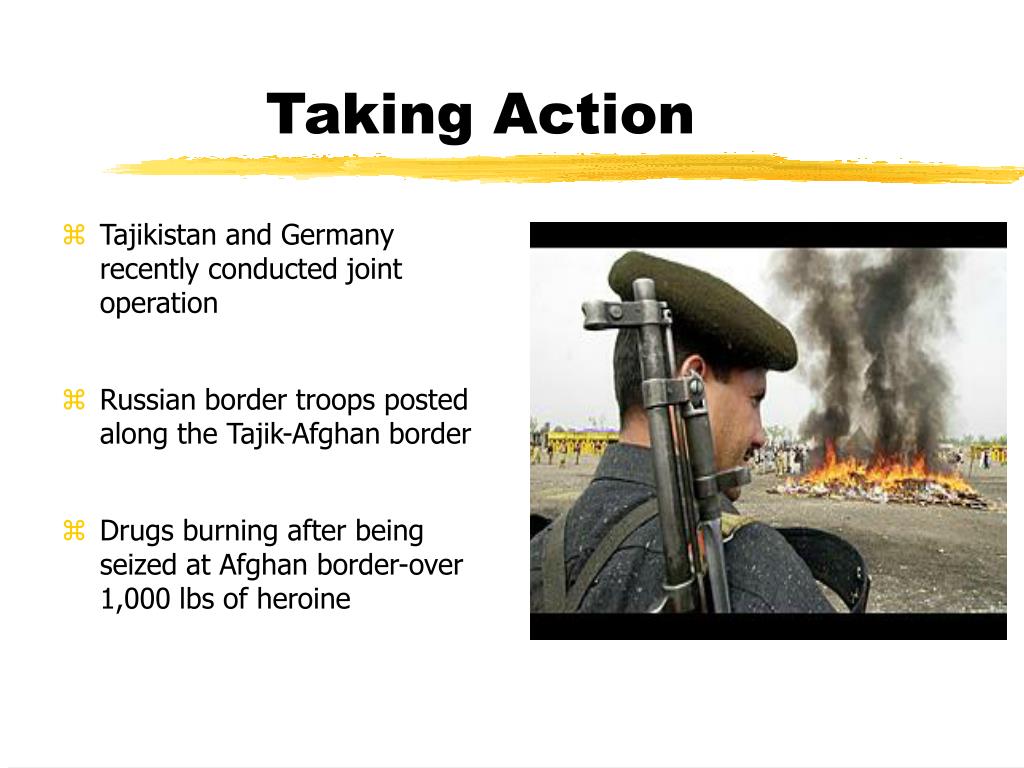 Taking Action

⌘ Tajikistan and Germany recently conducted joint operation

⌘ Russian border troops posted along the Tajik-Afghan border

⌘ Drugs burning after being seized at Afghan border-over 1,000 lbs of heroine